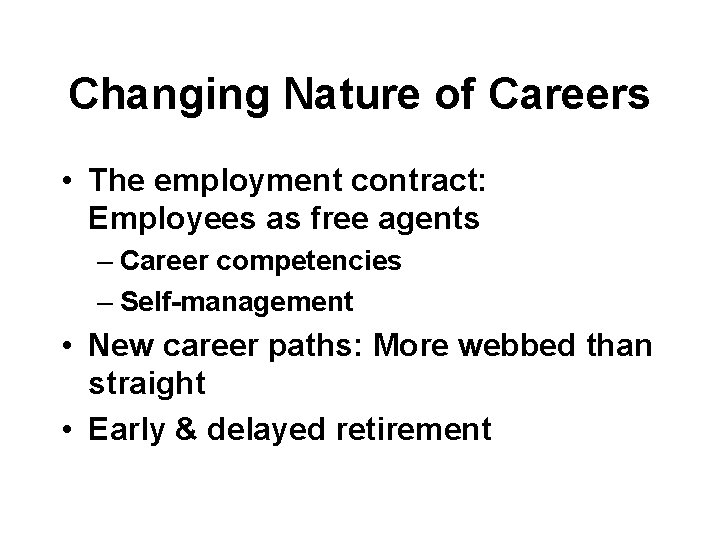 Changing Nature of Careers

• The employment contract: Employees as free agents
  – Career competencies
  – Self-management
• New career paths: More webbed than straight
• Early & delayed retirement